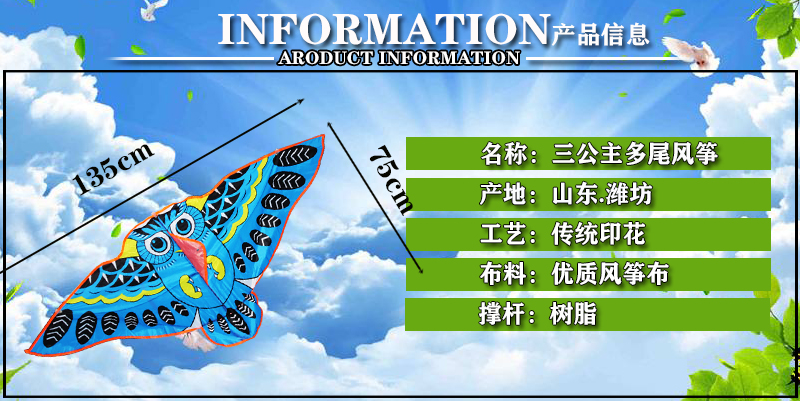 INFORMATION产品信息
ARODUCT INFORMATION

135cm

75cm

名称：三公主多尾风筝

产地：山东.潍坊

工艺：传统印花

布料：优质风筝布

撑杆：树脂